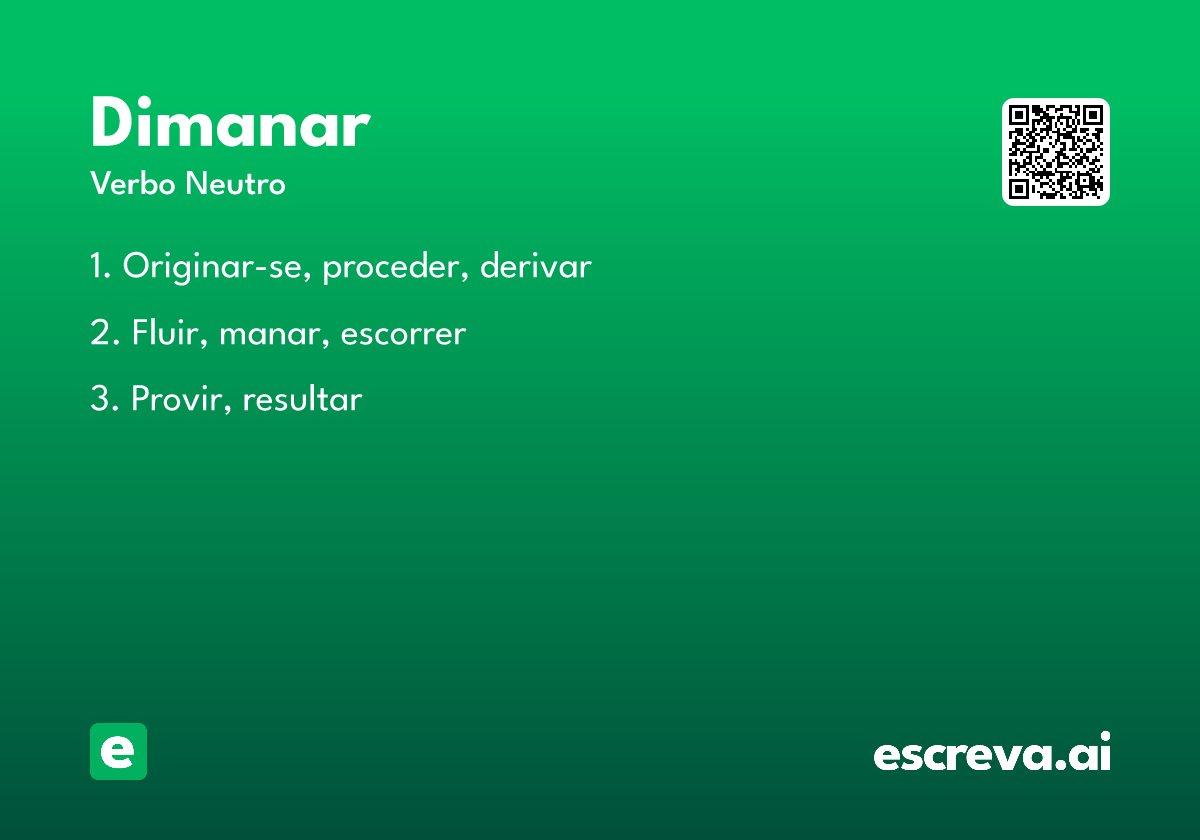 Dimanar

Verbo Neutro

1. Originar-se, proceder, derivar

2. Fluir, manar, escorrer

3. Provir, resultar

e

escreva.ai